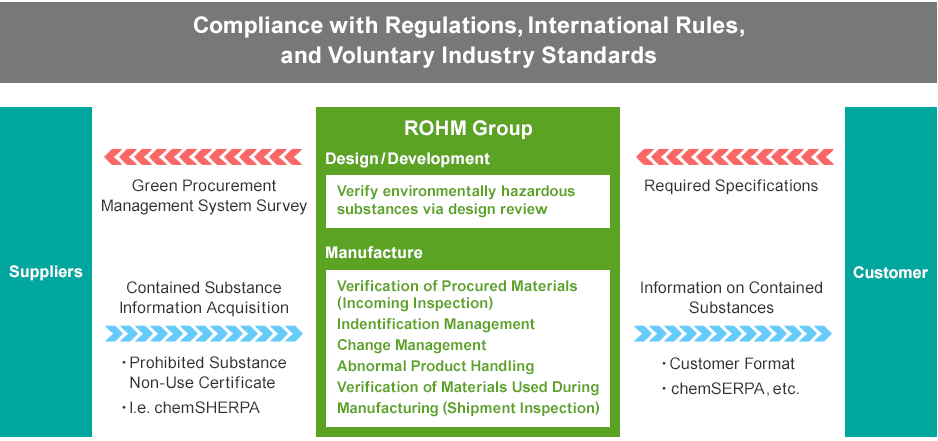 Compliance with Regulations, International Rules, and Voluntary Industry Standards

Suppliers

Green Procurement Management System Survey

Contained Substance Information Acquisition

・Prohibited Substance Non-Use Certificate
・I.e. chemSHERPA

ROHM Group

Design/Development

Verify environmentally hazardous substances via design review

Manufacture

Verification of Procured Materials (Incoming Inspection)
Indentification Management
Change Management
Abnormal Product Handling
Verification of Materials Used During Manufacturing (Shipment Inspection)

Required Specifications

Information on Contained Substances

・Customer Format
・chemSERPA, etc.

Customer